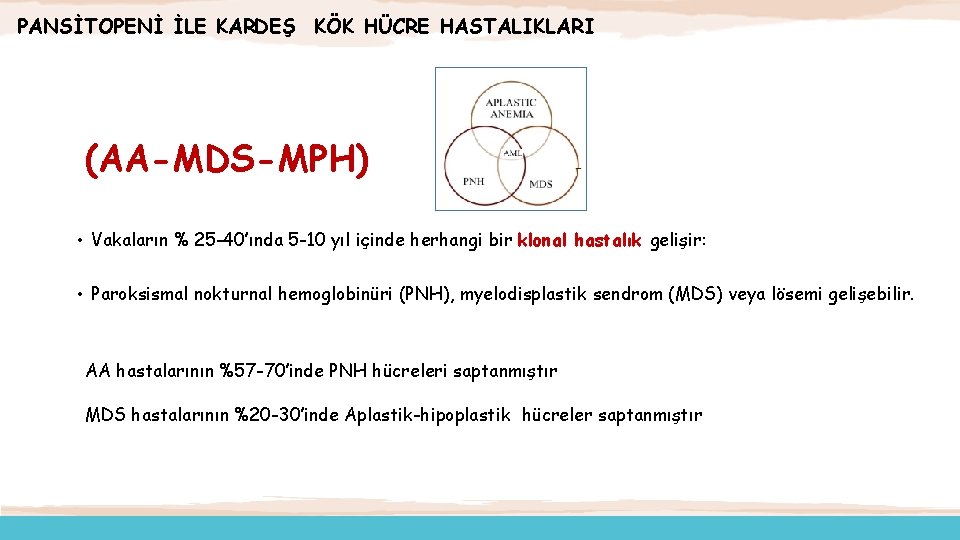 PANSİTOPENİ İLE KARDEŞ KÖK HÜCRE HASTALIKLARI

(AA-MDS-MPH)

APLASTIC ANEMIA

AML

PNH

MDS

• Vakaların % 25-40'ında 5-10 yıl içinde herhangi bir klonal hastalık gelişir:

• Paroksismal nokturnal hemoglobinüri (PNH), myelodisplastik sendrom (MDS) veya lösemi gelişebilir.

AA hastalarının %57-70'inde PNH hücreleri saptanmıştır

MDS hastalarının %20-30'inde Aplastik-hipoplastik hücreler saptanmıştır